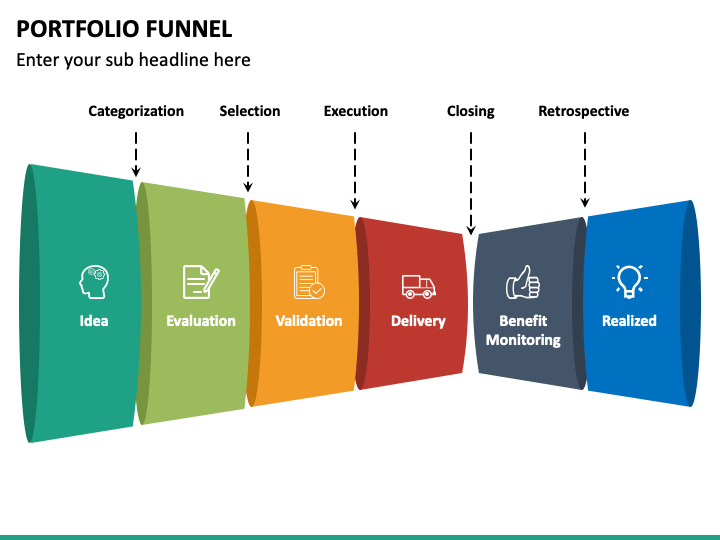 PORTFOLIO FUNNEL

Enter your sub headline here

Categorization

Selection

Execution

Closing

Retrospective

Idea

Evaluation

Validation

Delivery

Benefit Monitoring

Realized